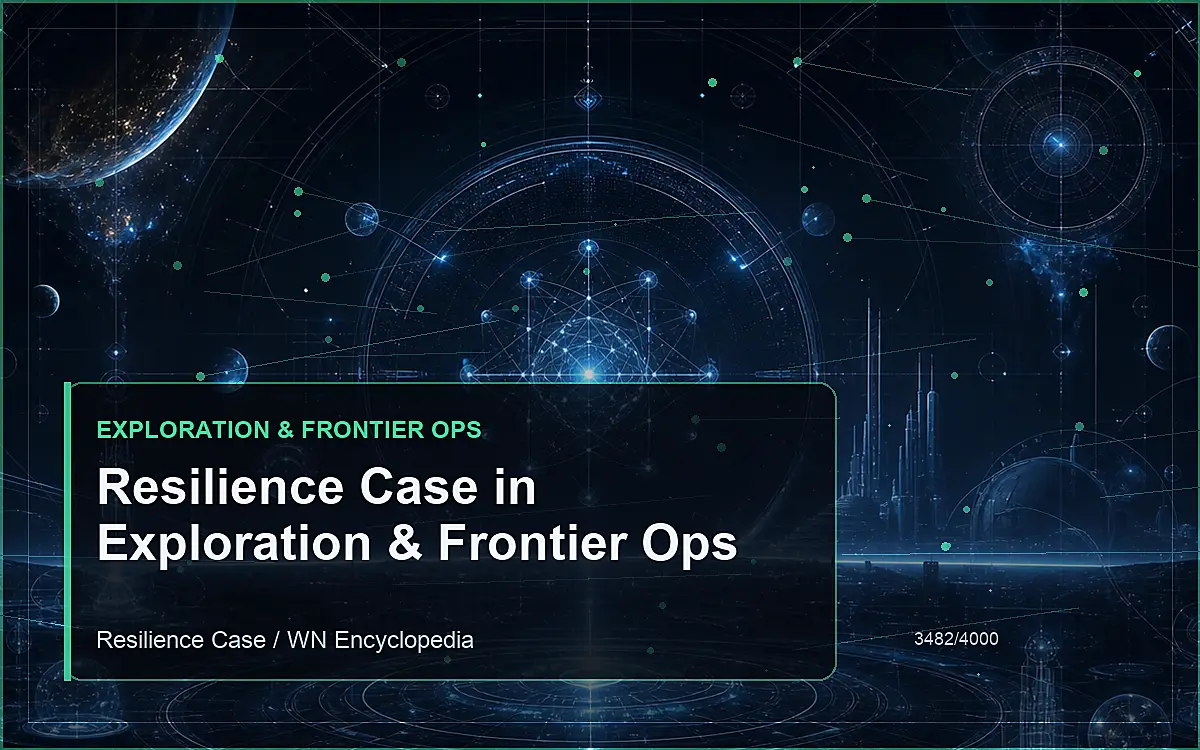 EXPLORATION & FRONTIER OPS

Resilience Case in Exploration & Frontier Ops

Resilience Case / WN Encyclopedia

3482/4000